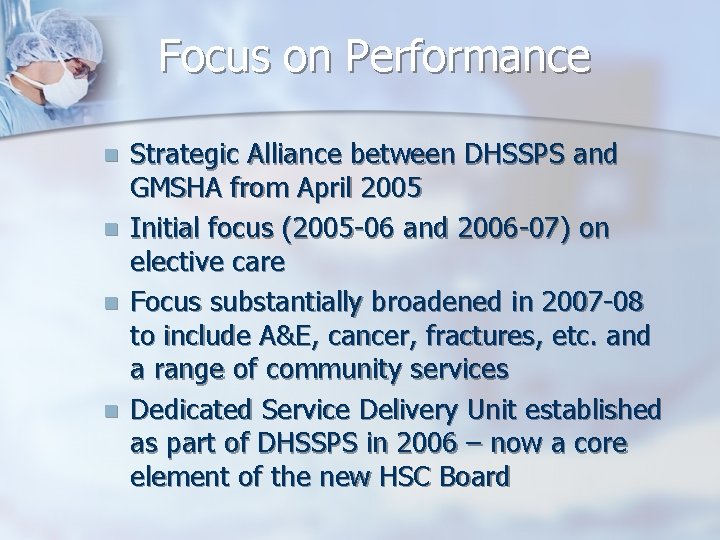 Focus on Performance

- Strategic Alliance between DHSSPS and GMSHA from April 2005
- Initial focus (2005-06 and 2006-07) on elective care
- Focus substantially broadened in 2007-08 to include A&E, cancer, fractures, etc. and a range of community services
- Dedicated Service Delivery Unit established as part of DHSSPS in 2006 – now a core element of the new HSC Board